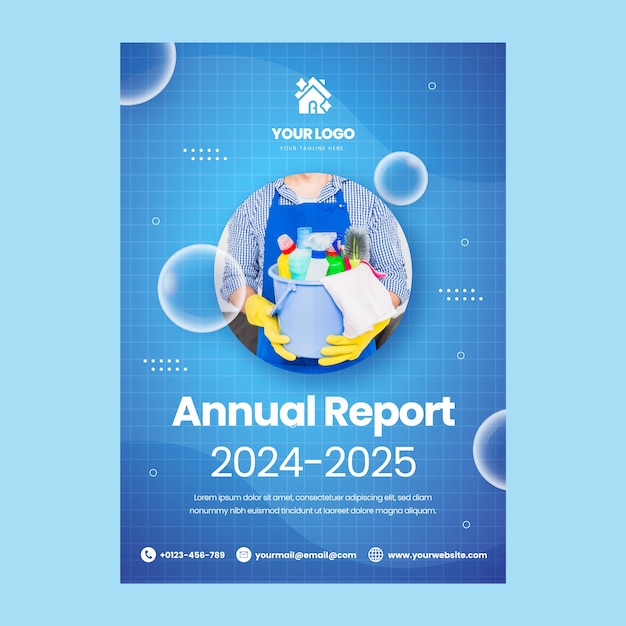 YOUR LOGO
YOUR TAGLINE HERE

Annual Report
2024-2025

Lorem ipsum dolor sit amet, consectetuer adipiscing elit, sed diam nonummy nibh euismod tincidunt ut laoreet dolore magna aliquam.

+0123-456-789 yourmail@email@com www.yourwebsite.com